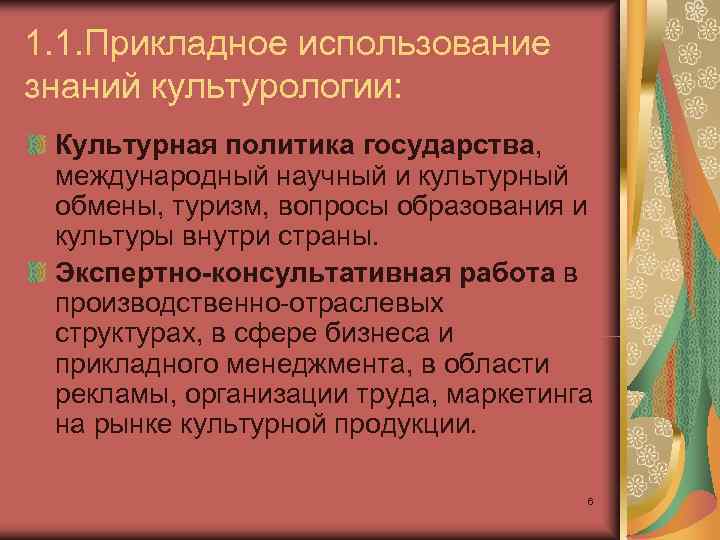 1.1.Прикладное использование знаний культурологии:

Культурная политика государства, международный научный и культурный обмены, туризм, вопросы образования и культуры внутри страны.

Экспертно-консультативная работа в производственно-отраслевых структурах, в сфере бизнеса и прикладного менеджмента, в области рекламы, организации труда, маркетинга на рынке культурной продукции.

6